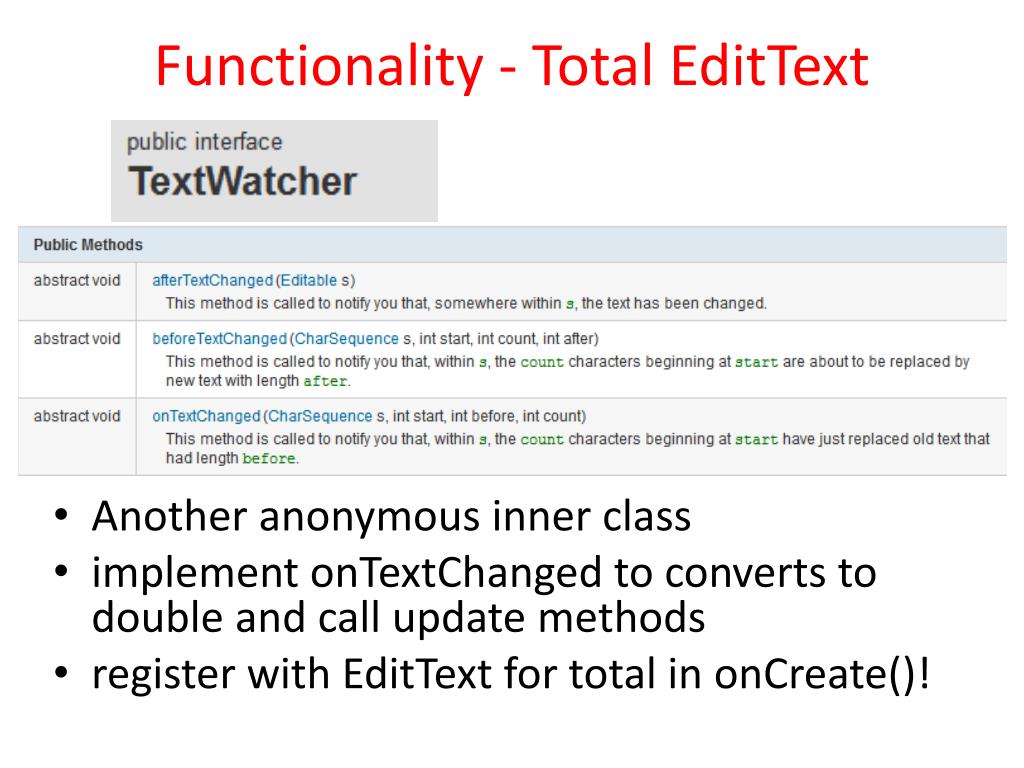 Functionality - Total EditText

public interface
TextWatcher

| Public Methods | |
|---|---|
| abstract void | afterTextChanged (Editable s) This method is called to notify you that, somewhere within s, the text has been changed. |
| abstract void | beforeTextChanged (CharSequence s, int start, int count, int after) This method is called to notify you that, within s, the count characters beginning at start are about to be replaced by new text with length after. |
| abstract void | onTextChanged (CharSequence s, int start, int before, int count) This method is called to notify you that, within s, the count characters beginning at start have just replaced old text that had length before. |

• Another anonymous inner class
• implement onTextChanged to converts to double and call update methods
• register with EditText for total in onCreate()!